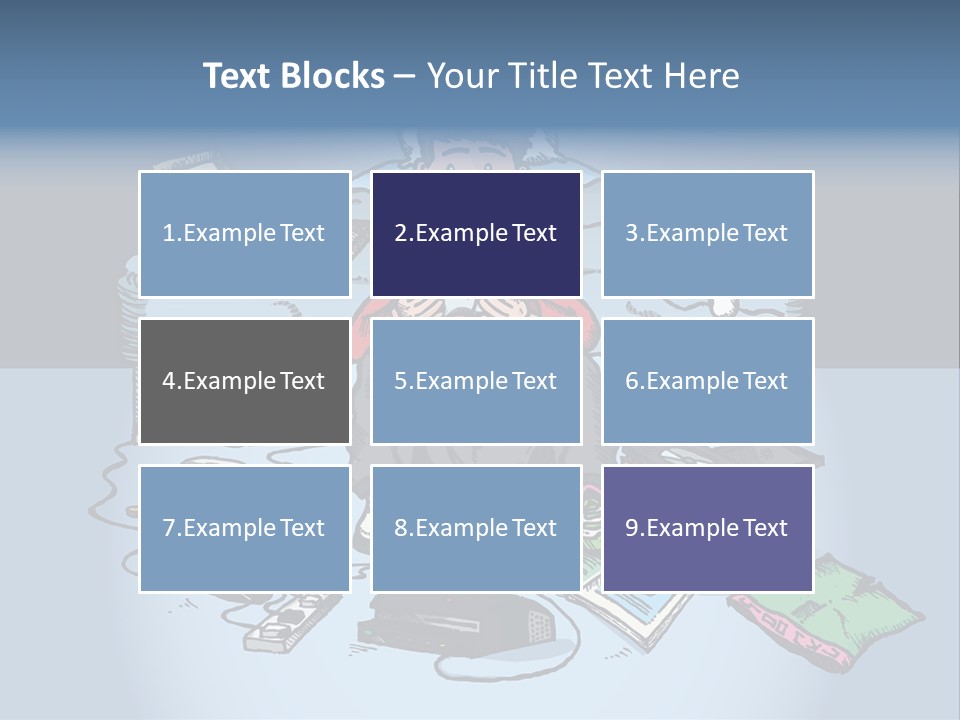 Text Blocks – Your Title Text Here

1.Example Text

2.Example Text

3.Example Text

4.Example Text

5.Example Text

6.Example Text

7.Example Text

8.Example Text

9.Example Text